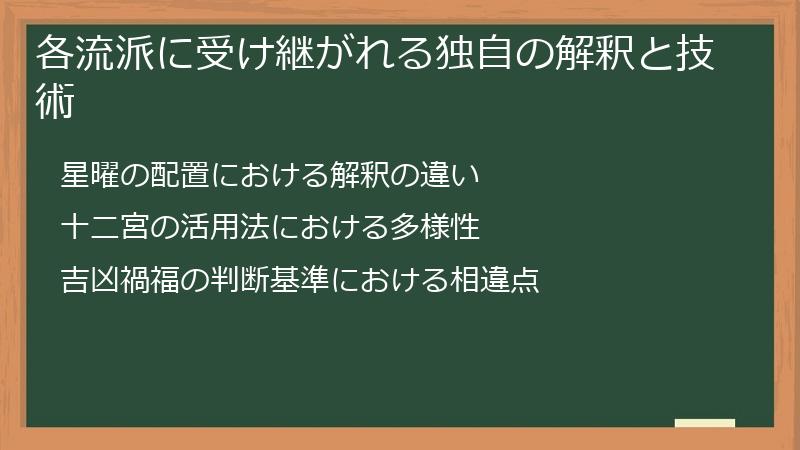 各流派に受け継がれる独自の解釈と技術

星曜の配置における解釈の違い

十二宮の活用法における多様性

吉凶禍福の判断基準における相違点